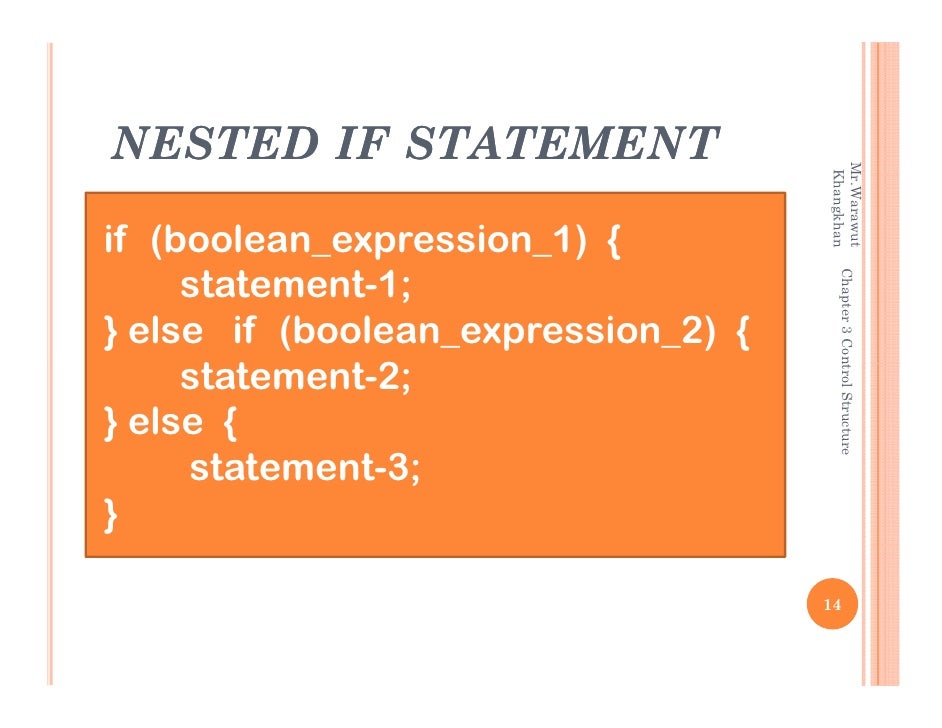 NESTED IF STATEMENT

if (boolean_expression_1) {
statement-1;
} else if (boolean_expression_2) {
statement-2;
} else {
statement-3;
}

Mr.Warawut Khangkhan Chapter 3 Control Structure

14